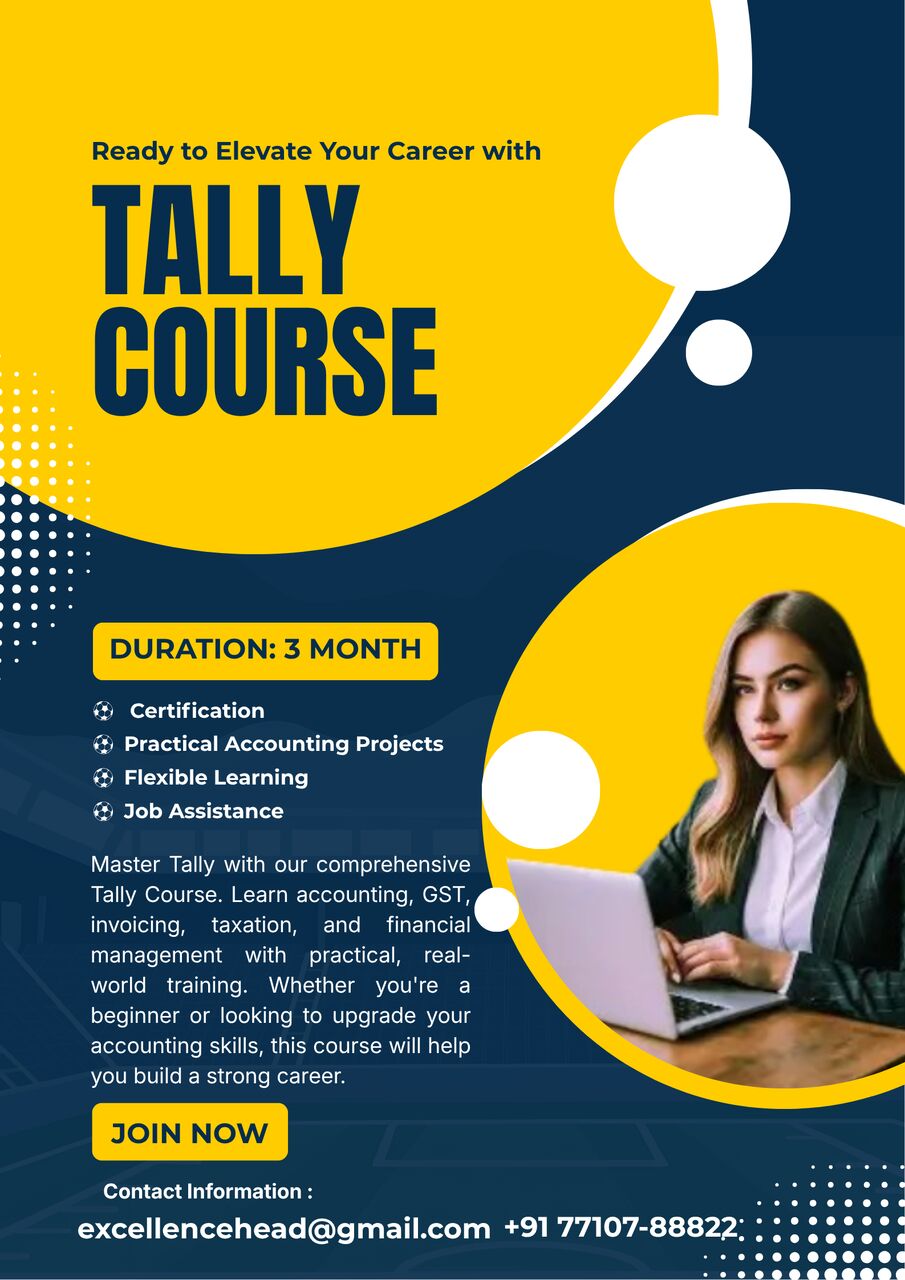 Ready to Elevate Your Career with

TALLY COURSE

DURATION: 3 MONTH

Certification
Practical Accounting Projects
Flexible Learning
Job Assistance

Master Tally with our comprehensive Tally Course. Learn accounting, GST, invoicing, taxation, and financial management with practical, real-world training. Whether you're a beginner or looking to upgrade your accounting skills, this course will help you build a strong career.

JOIN NOW

Contact Information :

excellencehead@gmail.com +91 77107-88822